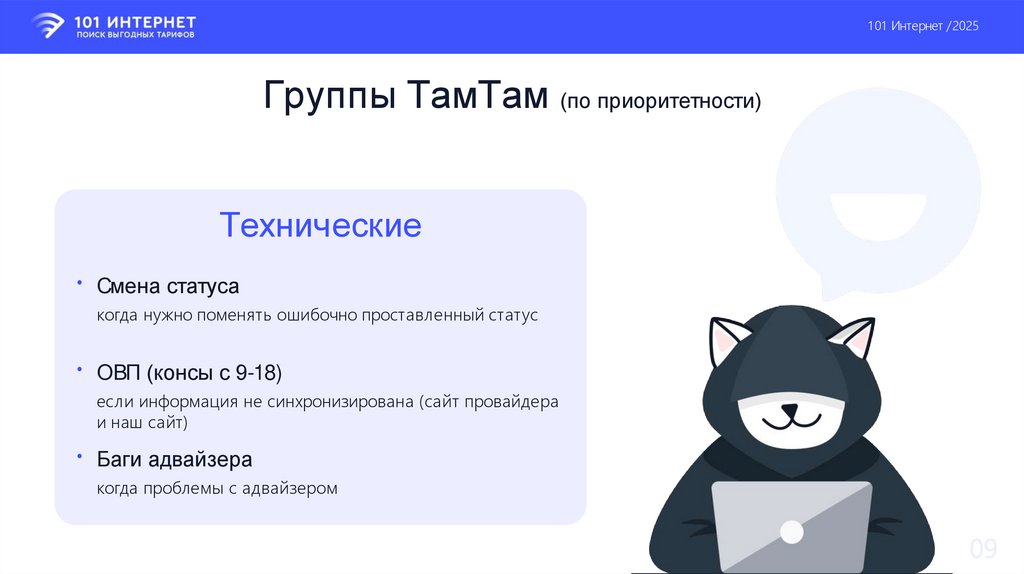 101 ИНТЕРНЕТ
ПОИСК ВЫГОДНЫХ ТАРИФОВ

101 Интернет /2025

Группы ТамТам (по приоритетности)

Технические

• Смена статуса
когда нужно поменять ошибочно проставленный статус

• ОВП (консы с 9-18)
если информация не синхронизирована (сайт провайдера и наш сайт)

• Баги адвайзера
когда проблемы с адвайзером

09